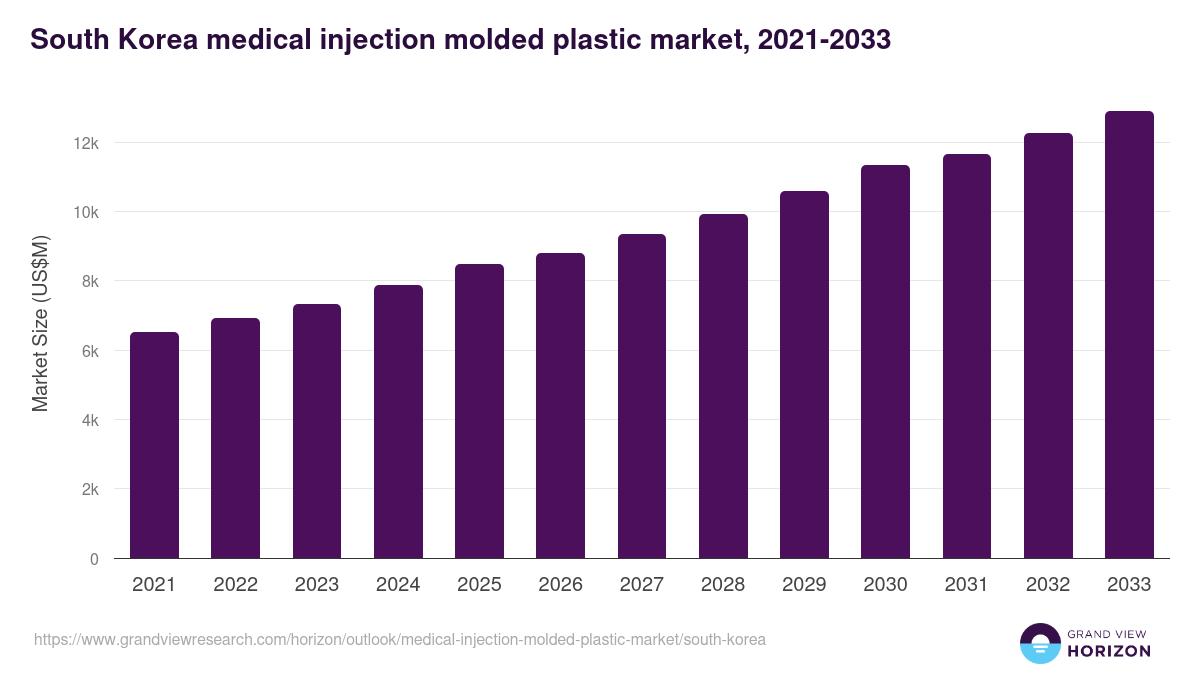 South Korea medical injection molded plastic market, 2021-2033

Market Size (US$M)

12k
10k
8k
6k
4k
2k
0

2021 2022 2023 2024 2025 2026 2027 2028 2029 2030 2031 2032 2033

https://www.grandviewresearch.com/horizon/outlook/medical-injection-molded-plastic-market/south-korea

GRAND VIEW HORIZON